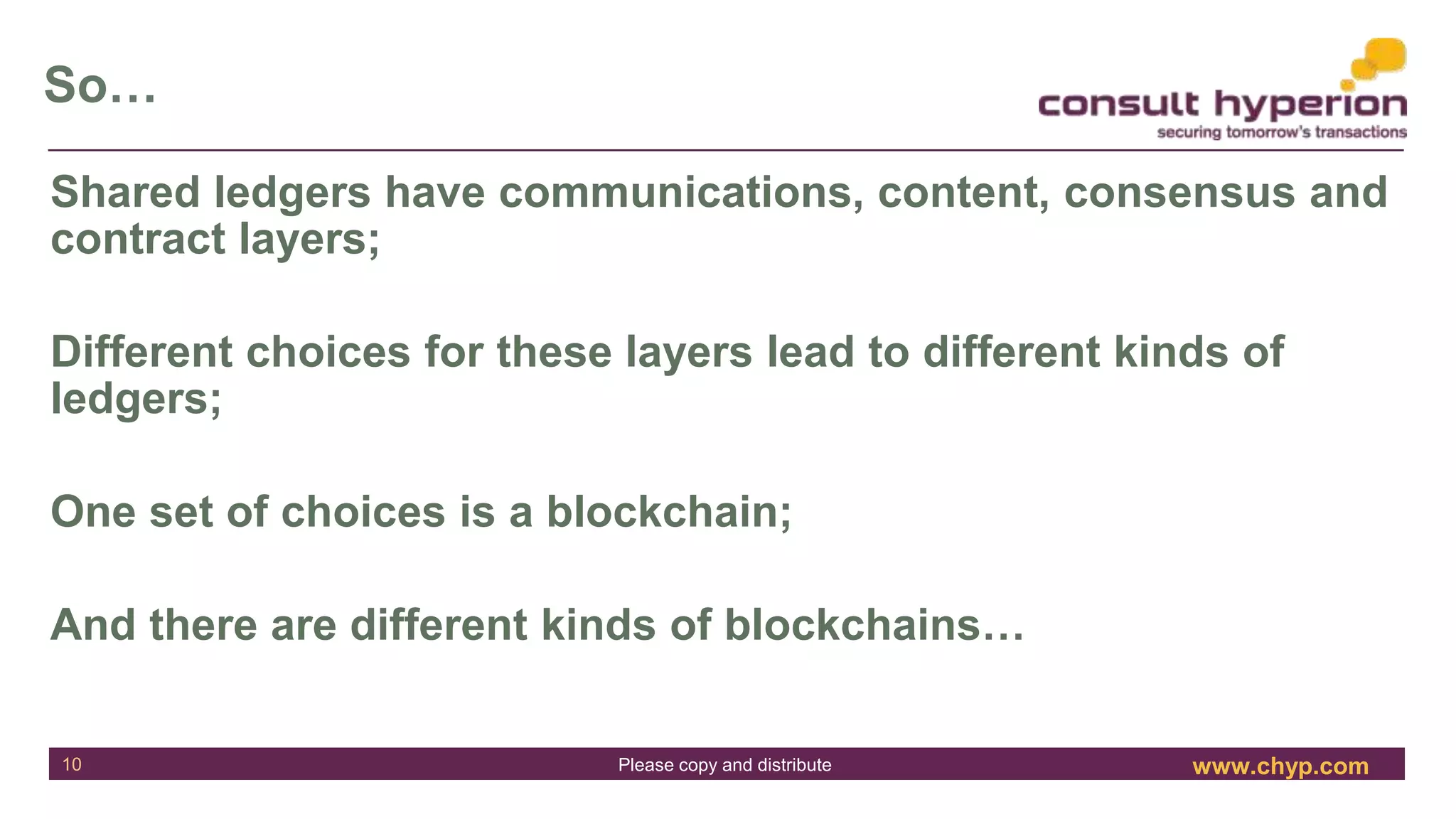 So…

consult hyperion
securing tomorrow's transactions

Shared ledgers have communications, content, consensus and contract layers;

Different choices for these layers lead to different kinds of ledgers;

One set of choices is a blockchain;

And there are different kinds of blockchains…

10 Please copy and distribute www.chyp.com